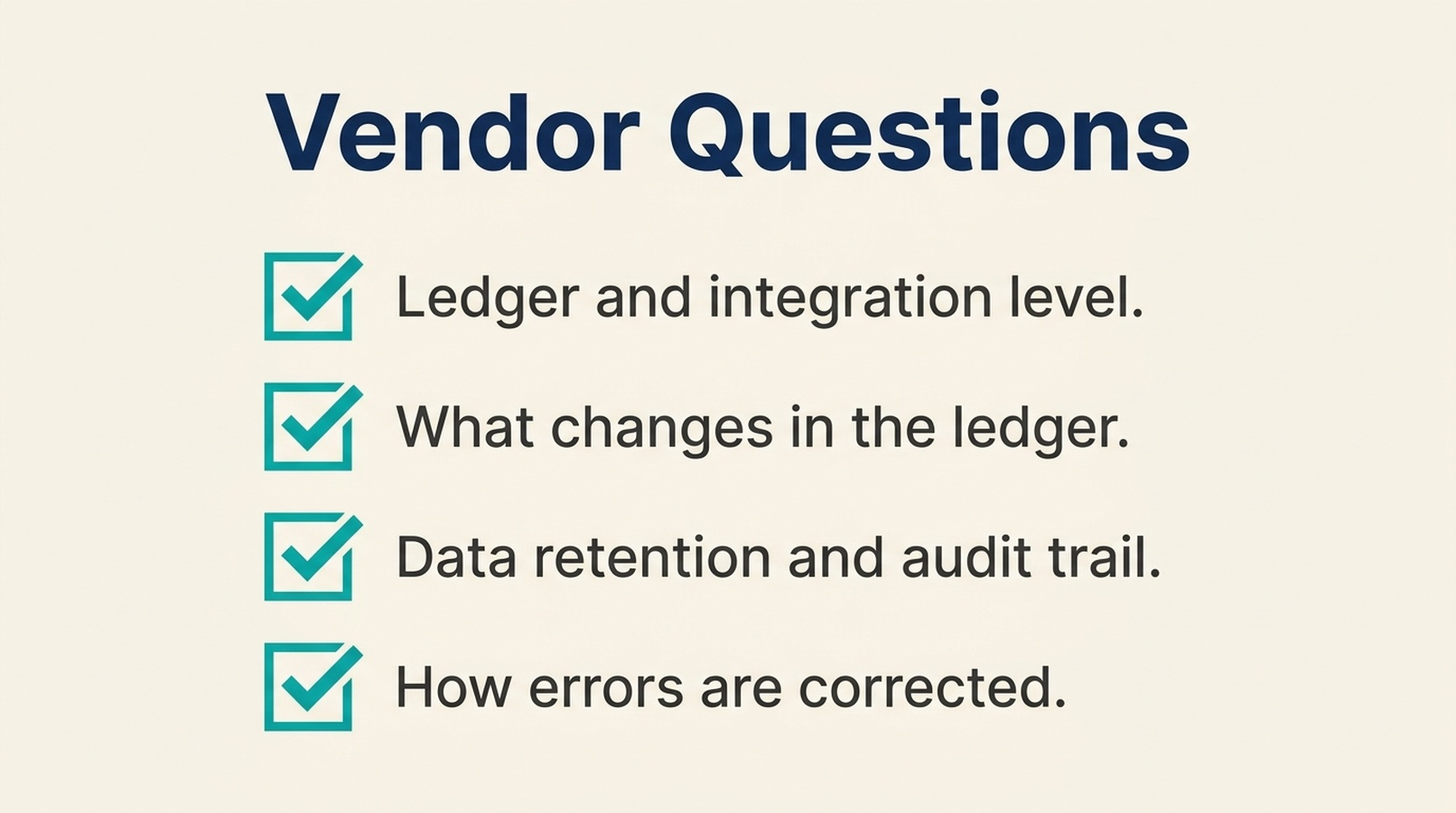 Vendor Questions

Ledger and integration level.

What changes in the ledger.

Data retention and audit trail.

How errors are corrected.